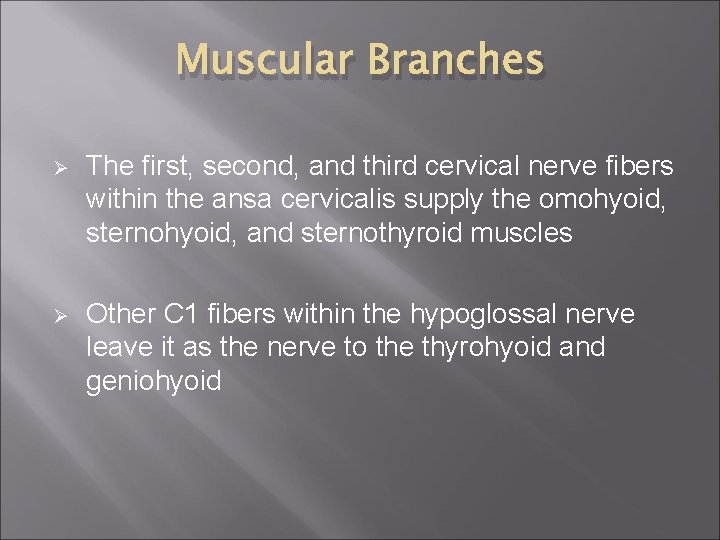 Muscular Branches

➢ The first, second, and third cervical nerve fibers within the ansa cervicalis supply the omohyoid, sternohyoid, and sternothyroid muscles

➢ Other C1 fibers within the hypoglossal nerve leave it as the nerve to the thyrohyoid and geniohyoid